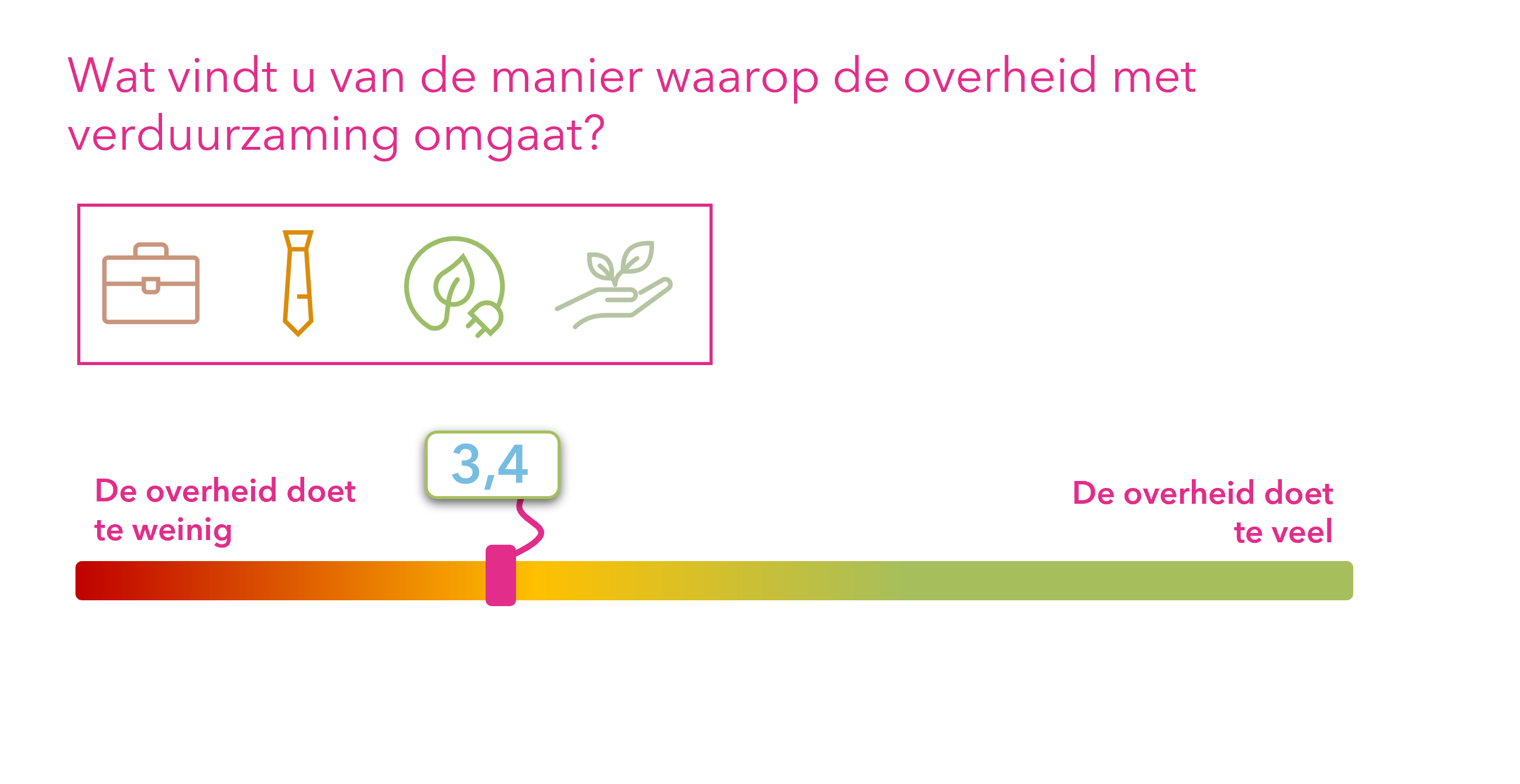 Wat vindt u van de manier waarop de overheid met verduurzaming omgaat?

3,4

De overheid doet te weinig

De overheid doet te veel